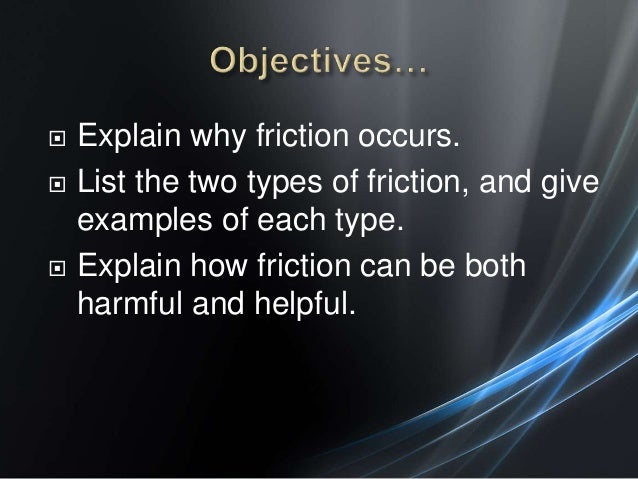 Objectives…

- Explain why friction occurs.
- List the two types of friction, and give examples of each type.
- Explain how friction can be both harmful and helpful.